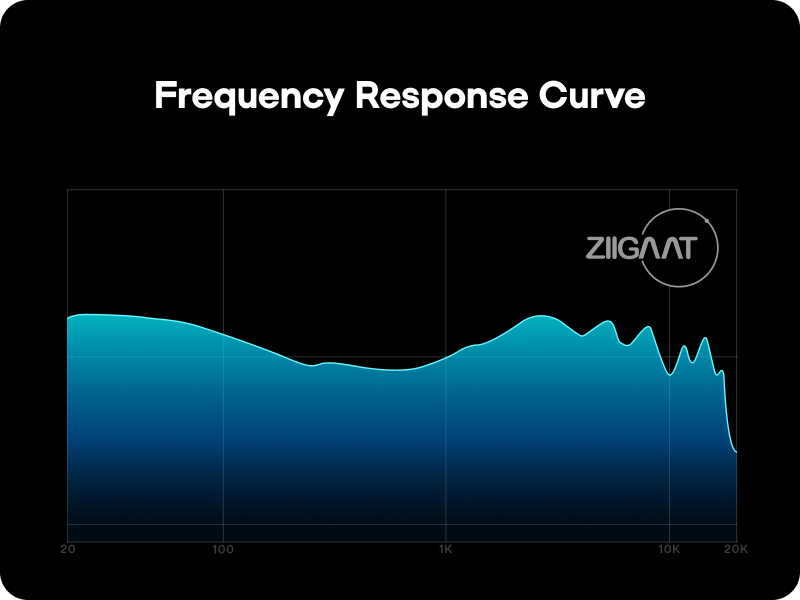 Frequency Response Curve

ZIIGAAT

20
100
1K
10K
20K